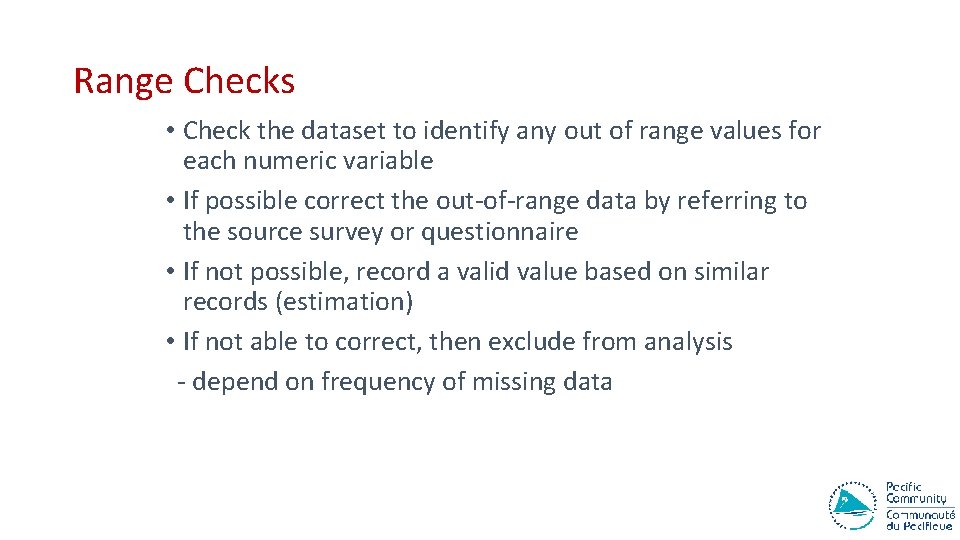 Range Checks

• Check the dataset to identify any out of range values for each numeric variable

• If possible correct the out-of-range data by referring to the source survey or questionnaire

• If not possible, record a valid value based on similar records (estimation)

• If not able to correct, then exclude from analysis
- depend on frequency of missing data

Pacific Community
Communauté du Pacifique